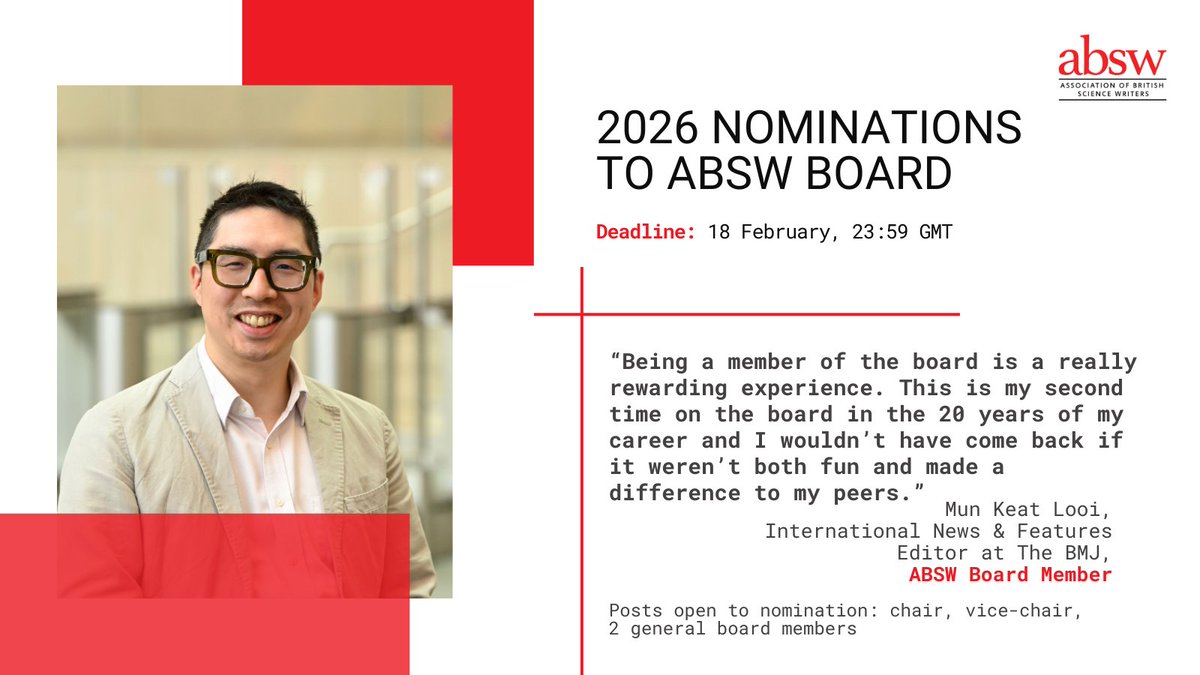 absw
ASSOCIATION OF BRITISH SCIENCE WRITERS

2026 NOMINATIONS TO ABSW BOARD

Deadline: 18 February, 23:59 GMT

“Being a member of the board is a really rewarding experience. This is my second time on the board in the 20 years of my career and I wouldn’t have come back if it weren’t both fun and made a difference to my peers.”

Mun Keat Looi,
International News & Features Editor at The BMJ,
ABSW Board Member

Posts open to nomination: chair, vice-chair, 2 general board members